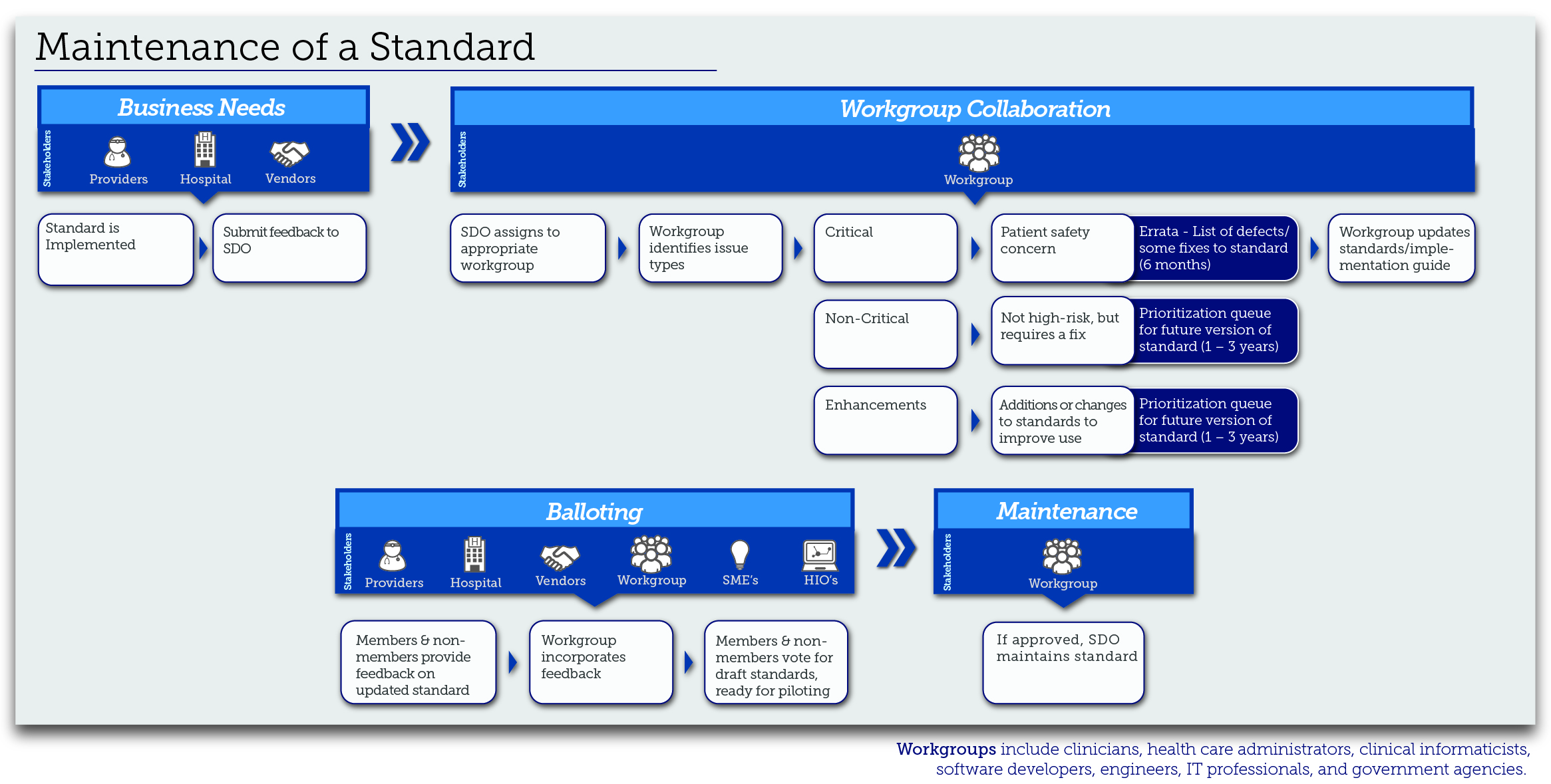 Maintenance of a Standard

Business Needs

Stakeholders

Providers Hospital Vendors

Standard is Implemented

Submit feedback to SDO

Workgroup Collaboration

Stakeholders

Workgroup

SDO assigns to appropriate workgroup

Workgroup identifies issue types

Critical

Patient safety concern

Errata - List of defects/ some fixes to standard (6 months)

Workgroup updates standards/implementation guide

Non-Critical

Not high-risk, but requires a fix

Prioritization queue for future version of standard (1 – 3 years)

Enhancements

Additions or changes to standards to improve use

Prioritization queue for future version of standard (1 – 3 years)

Balloting

Stakeholders

Providers Hospital Vendors Workgroup SME's HIO's

Members & non-members provide feedback on updated standard

Workgroup incorporates feedback

Members & non-members vote for draft standards, ready for piloting

Maintenance

Stakeholders

Workgroup

If approved, SDO maintains standard

Workgroups include clinicians, health care administrators, clinical informaticists, software developers, engineers, IT professionals, and government agencies.